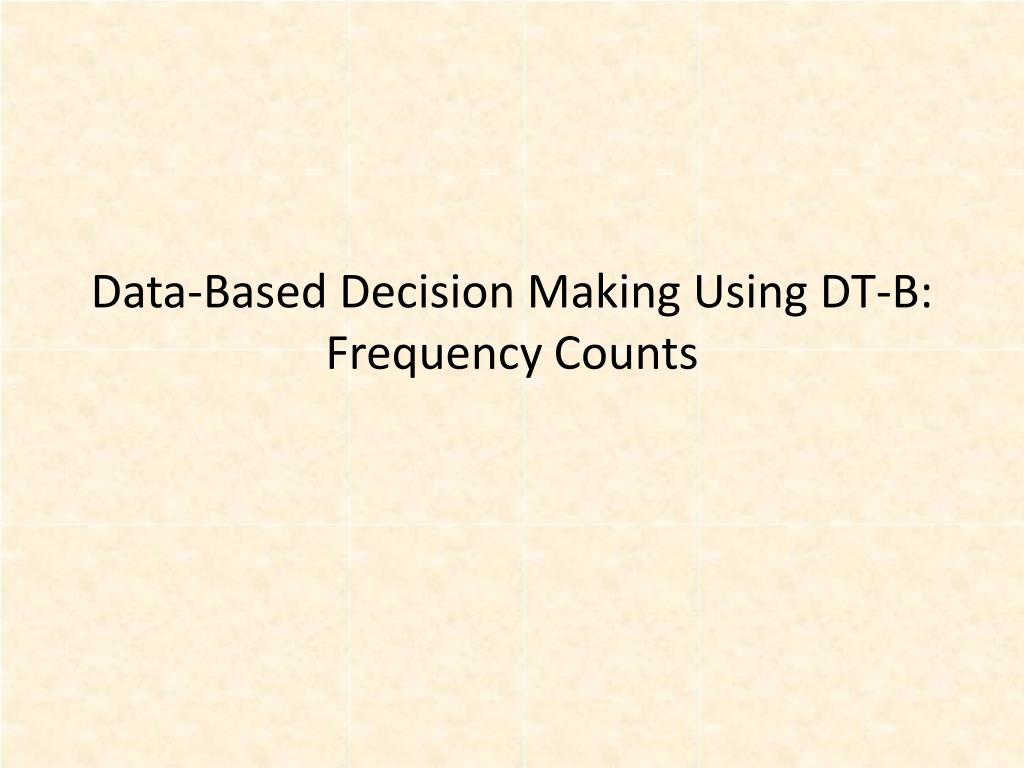 Data-Based Decision Making Using DT-B: Frequency Counts